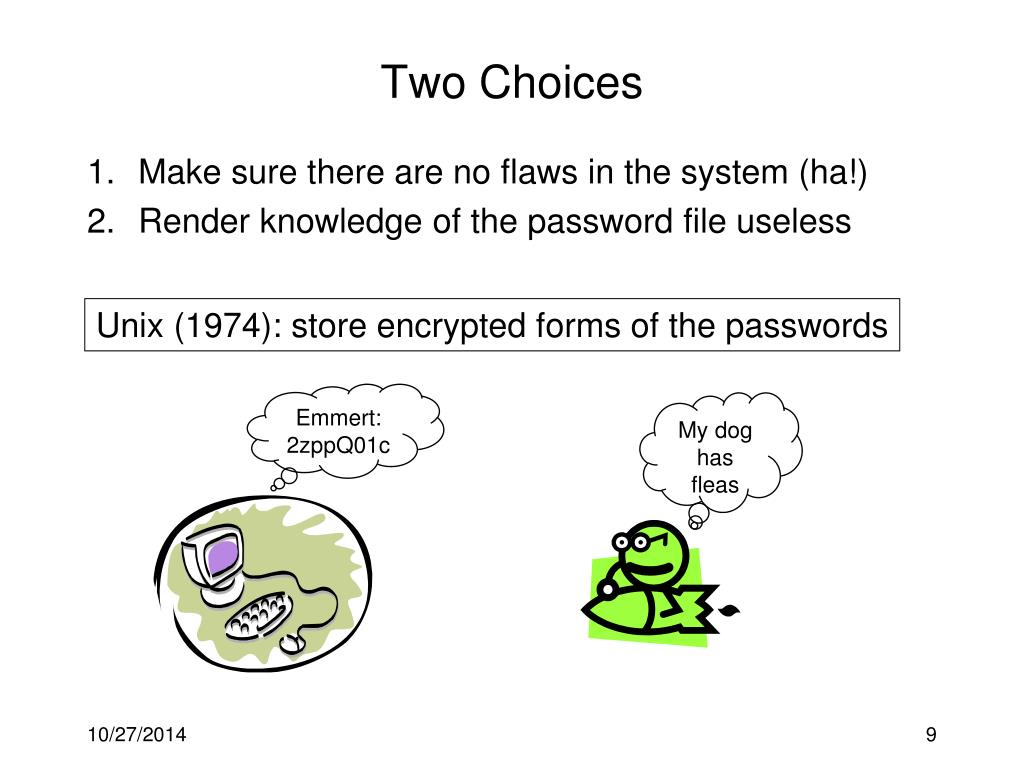 Two Choices

1. Make sure there are no flaws in the system (ha!)
2. Render knowledge of the password file useless

Unix (1974): store encrypted forms of the passwords

Emmert:
2zppQ01c

My dog
has
fleas

10/27/2014

9